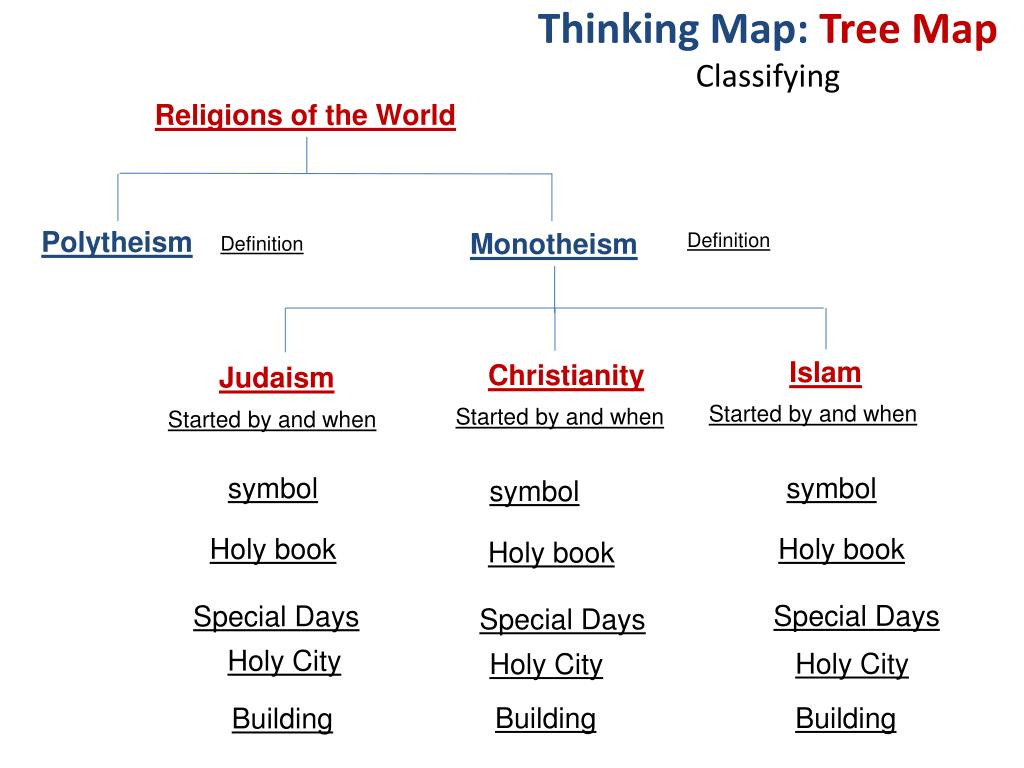 Thinking Map: Tree Map
Classifying

Religions of the World

Polytheism Definition

Monotheism Definition

Judaism
Started by and when

symbol

Holy book

Special Days

Holy City

Building

Christianity
Started by and when

symbol

Holy book

Special Days

Holy City

Building

Islam
Started by and when

symbol

Holy book

Special Days

Holy City

Building